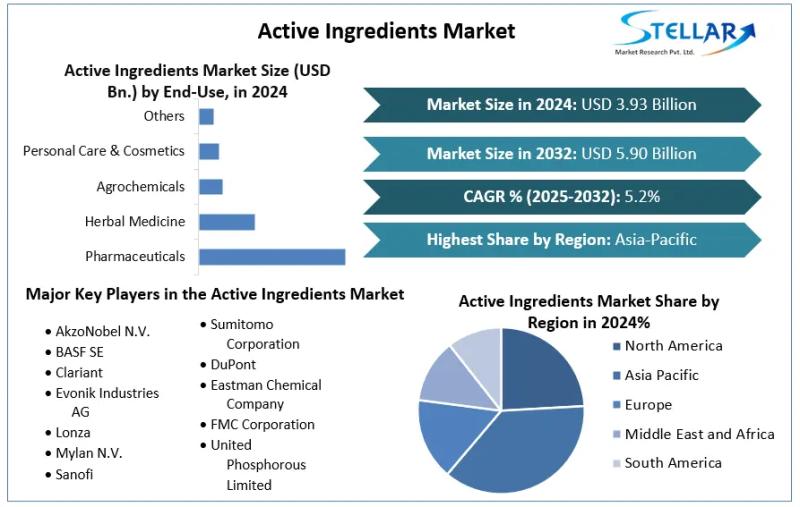 Active Ingredients Market

STELLAR
Market Research Pvt. Ltd.

Active Ingredients Market Size (USD Bn.) by End-Use, in 2024

Others
Personal Care & Cosmetics
Agrochemicals
Herbal Medicine
Pharmaceuticals

Market Size in 2024: USD 3.93 Billion

Market Size in 2032: USD 5.90 Billion

CAGR % (2025-2032): 5.2%

Highest Share by Region: Asia-Pacific

Major Key Players in the Active Ingredients Market

• AkzoNobel N.V.
• BASF SE
• Clariant
• Evonik Industries AG
• Lonza
• Mylan N.V.
• Sanofi
• Sumitomo Corporation
• DuPont
• Eastman Chemical Company
• FMC Corporation
• United Phosphorous Limited

Active Ingredients Market Share by Region in 2024%

North America
Asia Pacific
Europe
Middle East and Africa
South America